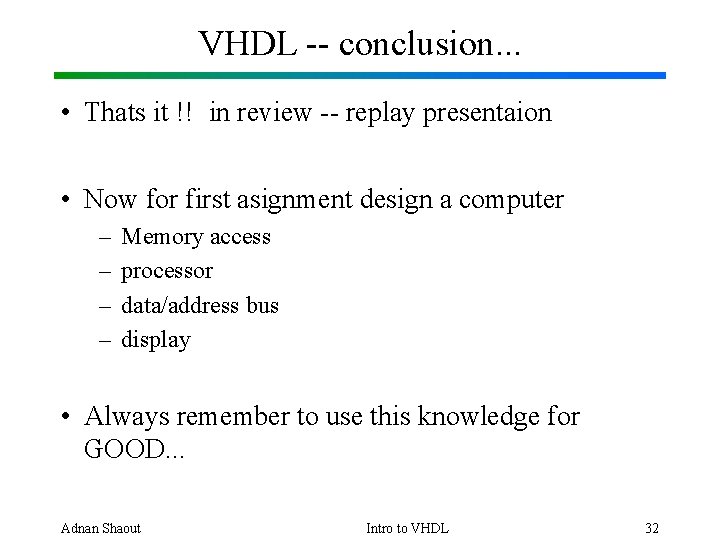 VHDL -- conclusion...

• Thats it !! in review -- replay presentaion

• Now for first asignment design a computer
– Memory access
– processor
– data/address bus
– display

• Always remember to use this knowledge for GOOD...

Adnan Shaout

Intro to VHDL

32